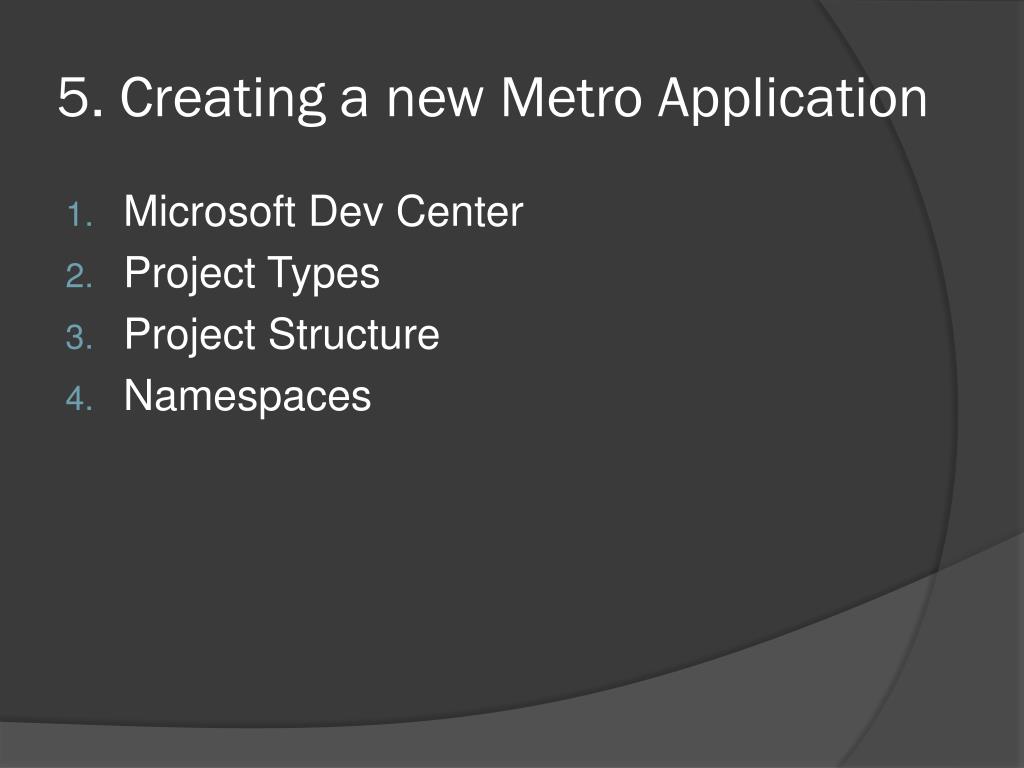 5. Creating a new Metro Application

1. Microsoft Dev Center
2. Project Types
3. Project Structure
4. Namespaces